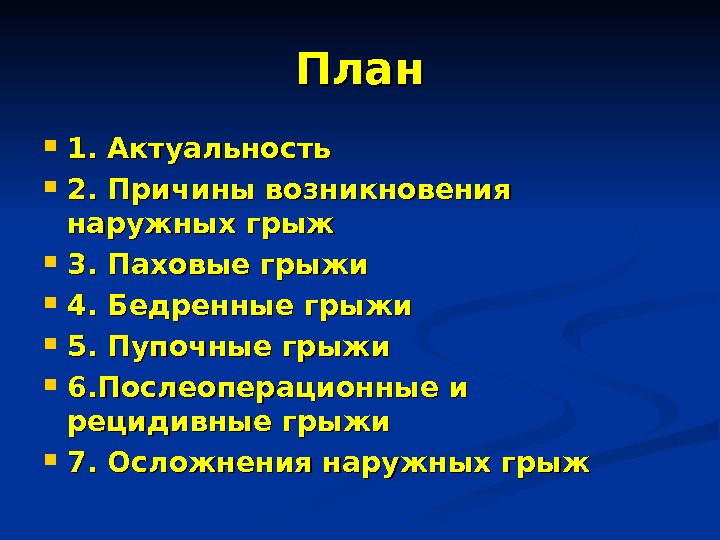 План

1. Актуальность
2. Причины возникновения наружных грыж
3. Паховые грыжи
4. Бедренные грыжи
5. Пупочные грыжи
6.Послеоперационные и рецидивные грыжи
7. Осложнения наружных грыж